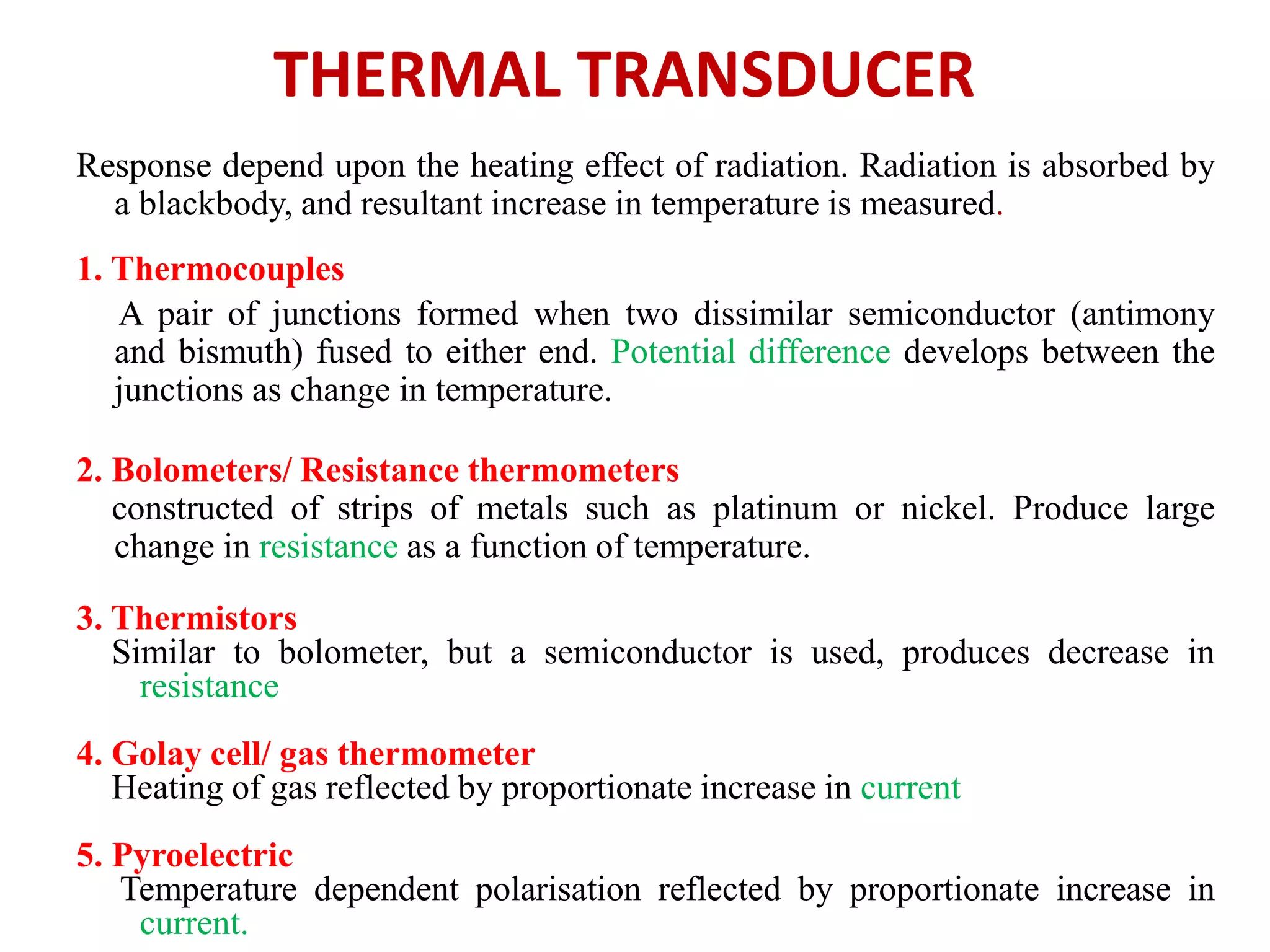 THERMAL TRANSDUCER

Response depend upon the heating effect of radiation. Radiation is absorbed by a blackbody, and resultant increase in temperature is measured.

1. Thermocouples
A pair of junctions formed when two dissimilar semiconductor (antimony and bismuth) fused to either end. Potential difference develops between the junctions as change in temperature.

2. Bolometers/ Resistance thermometers
constructed of strips of metals such as platinum or nickel. Produce large change in resistance as a function of temperature.

3. Thermistors
Similar to bolometer, but a semiconductor is used, produces decrease in resistance

4. Golay cell/ gas thermometer
Heating of gas reflected by proportionate increase in current

5. Pyroelectric
Temperature dependent polarisation reflected by proportionate increase in current.